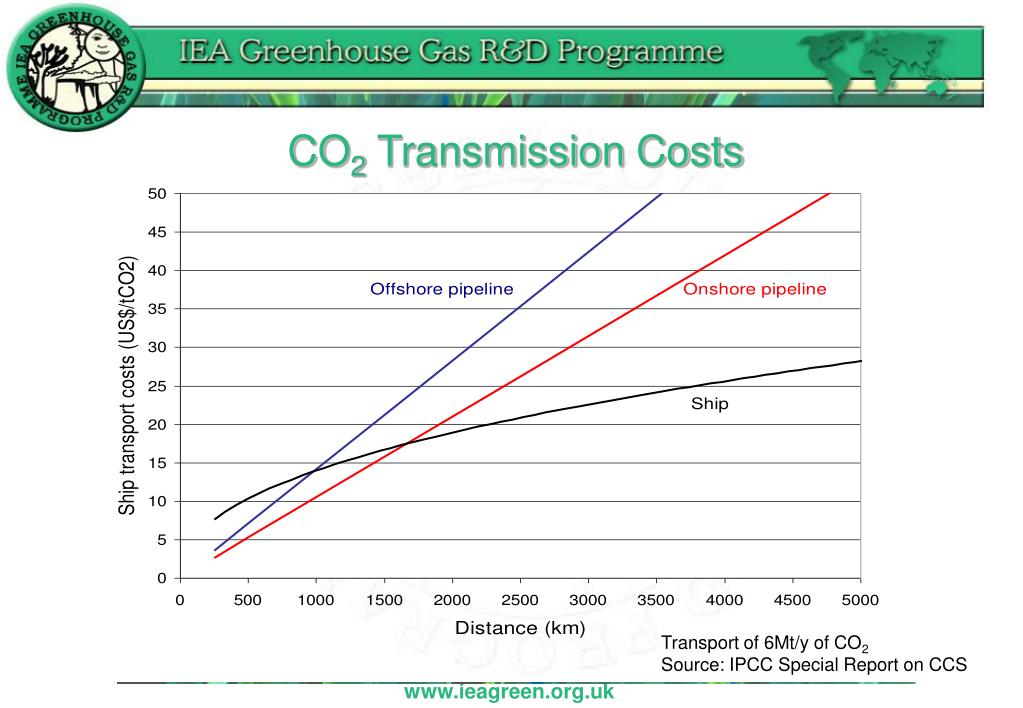 IEA GREENHOUSE GAS R&D PROGRAMME

IEA Greenhouse Gas R&D Programme

$CO_2$ Transmission Costs

Ship transport costs (US$/tCO2)

50
45
40
35
30
25
20
15
10
5
0

Offshore pipeline

Onshore pipeline

Ship

0 500 1000 1500 2000 2500 3000 3500 4000 4500 5000

Distance (km)

Transport of 6Mt/y of $CO_2$
Source: IPCC Special Report on CCS

www.ieagreen.org.uk